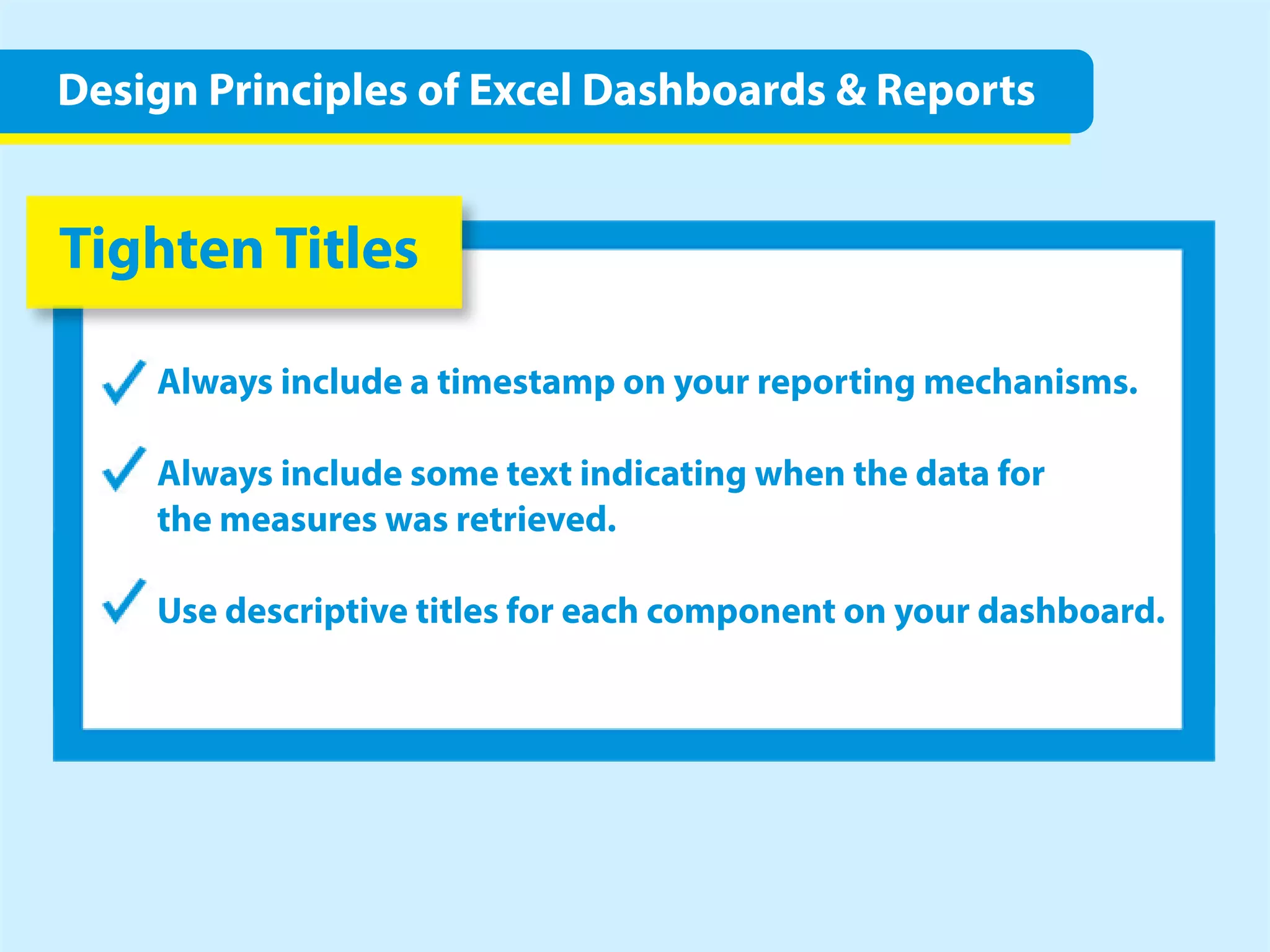 Design Principles of Excel Dashboards & Reports

Tighten Titles

✓ Always include a timestamp on your reporting mechanisms.

✓ Always include some text indicating when the data for the measures was retrieved.

✓ Use descriptive titles for each component on your dashboard.